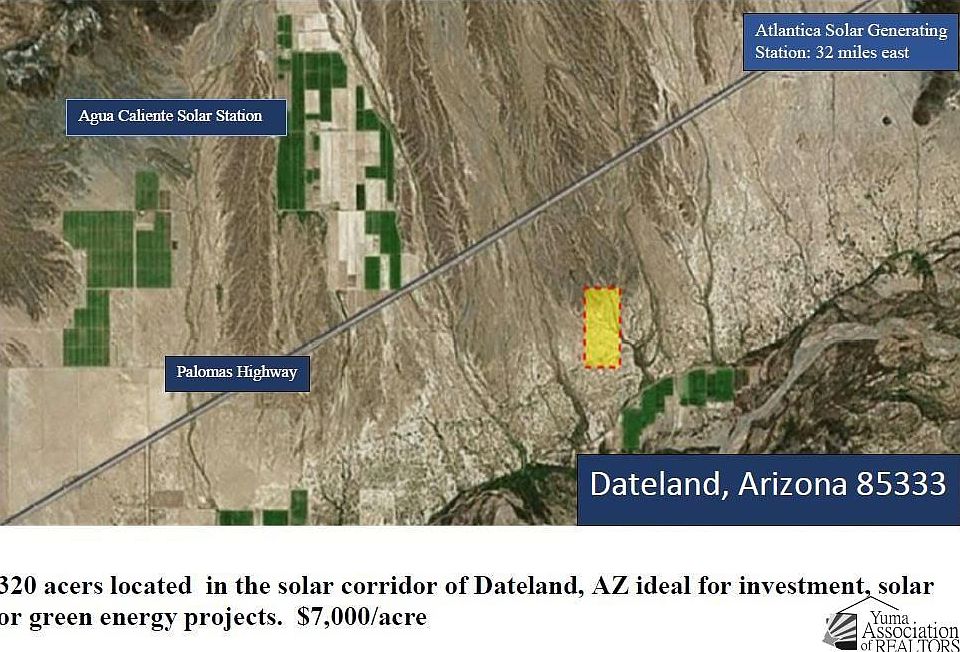 Atlantica Solar Generating Station: 32 miles east

Agua Caliente Solar Station

Palomas Highway

Dateland, Arizona 85333

320 acers located in the solar corridor of Dateland, AZ ideal for investment, solar or green energy projects. $7,000/acre

Yuma Association of REALTORS